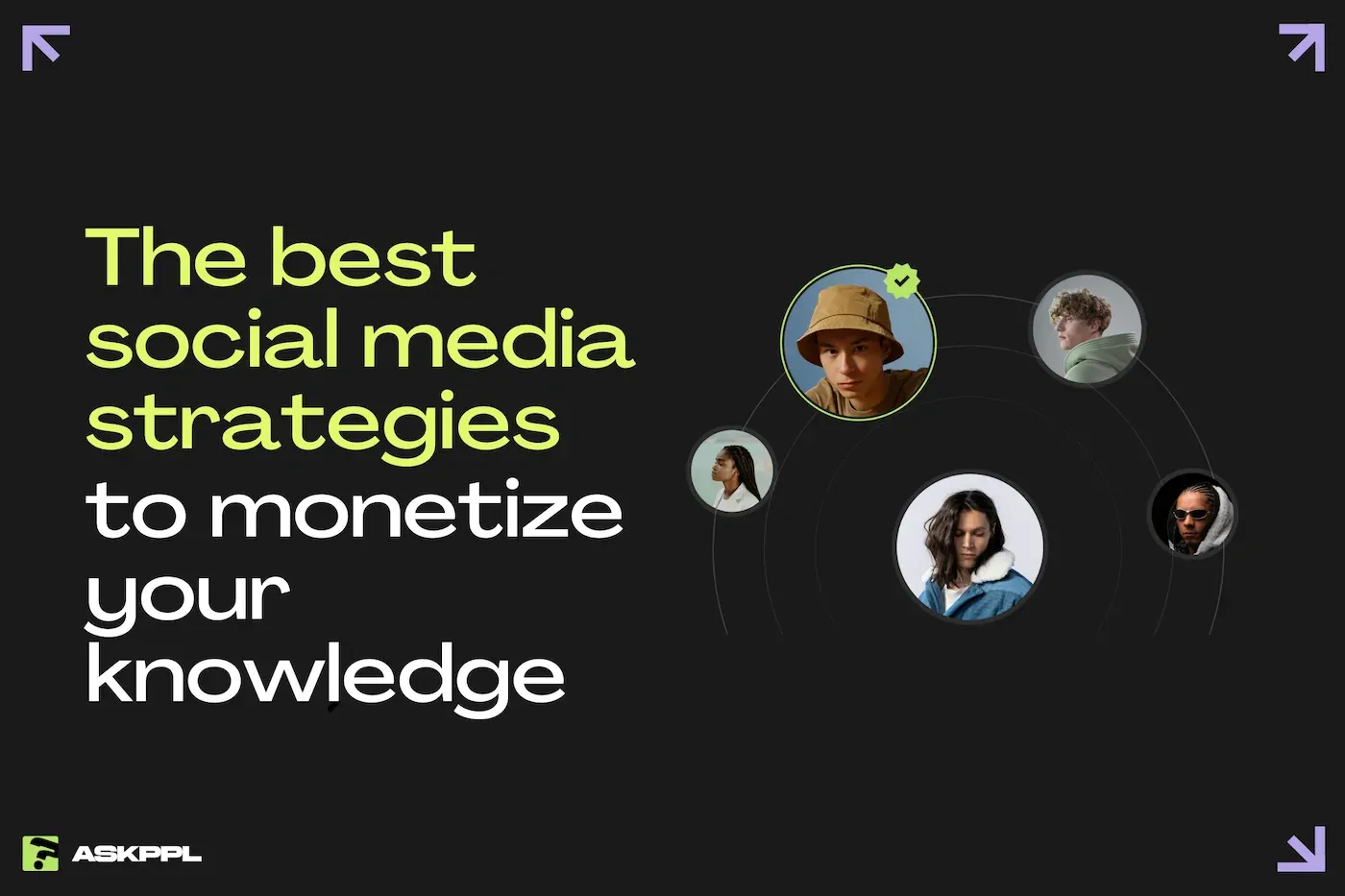 The best social media strategies to monetize your knowledge

ASKPPL